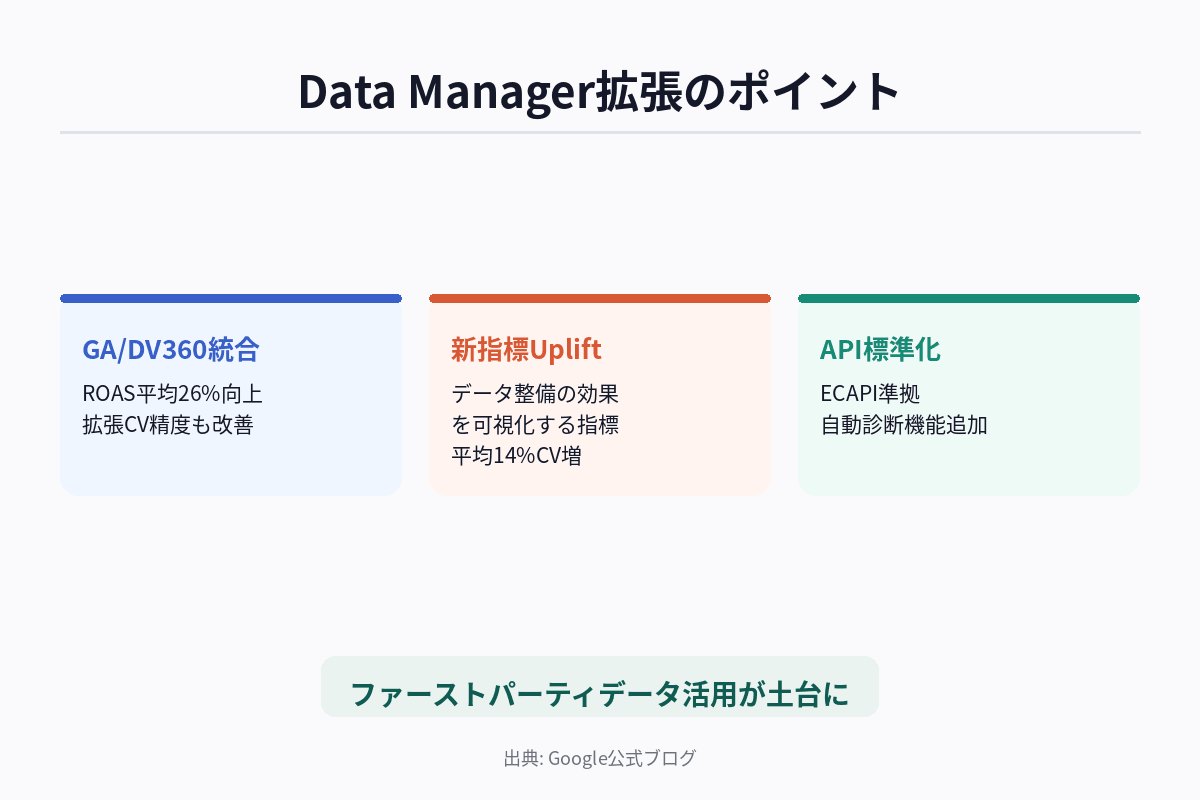 Data Manager拡張のポイント

GA/DV360統合

ROAS平均26%向上
拡張CV精度も改善

新指標Uplift

データ整備の効果
を可視化する指標
平均14%CV増

API標準化

ECAPI準拠
自動診断機能追加

ファーストパーティデータ活用が土台に

出典: Google公式ブログ